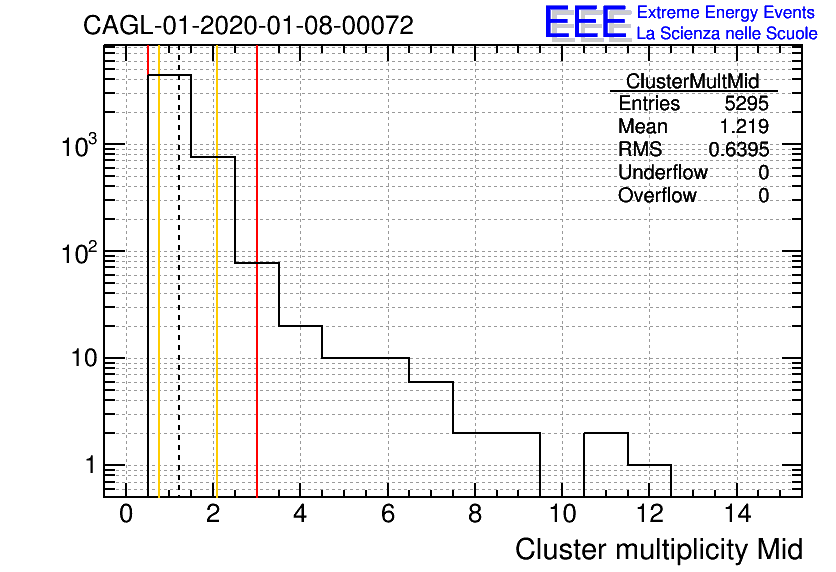 CAGL-01-2020-01-08-00072

EEE Extreme Energy Events
La Scienza nelle Scuole

| ClusterMultMid | |
|---|---|
| Entries | 5295 |
| Mean | 1.219 |
| RMS | 0.6395 |
| Underflow | 0 |
| Overflow | 0 |

$10^3$
$10^2$
10
1

0 2 4 6 8 10 12 14

Cluster multiplicity Mid